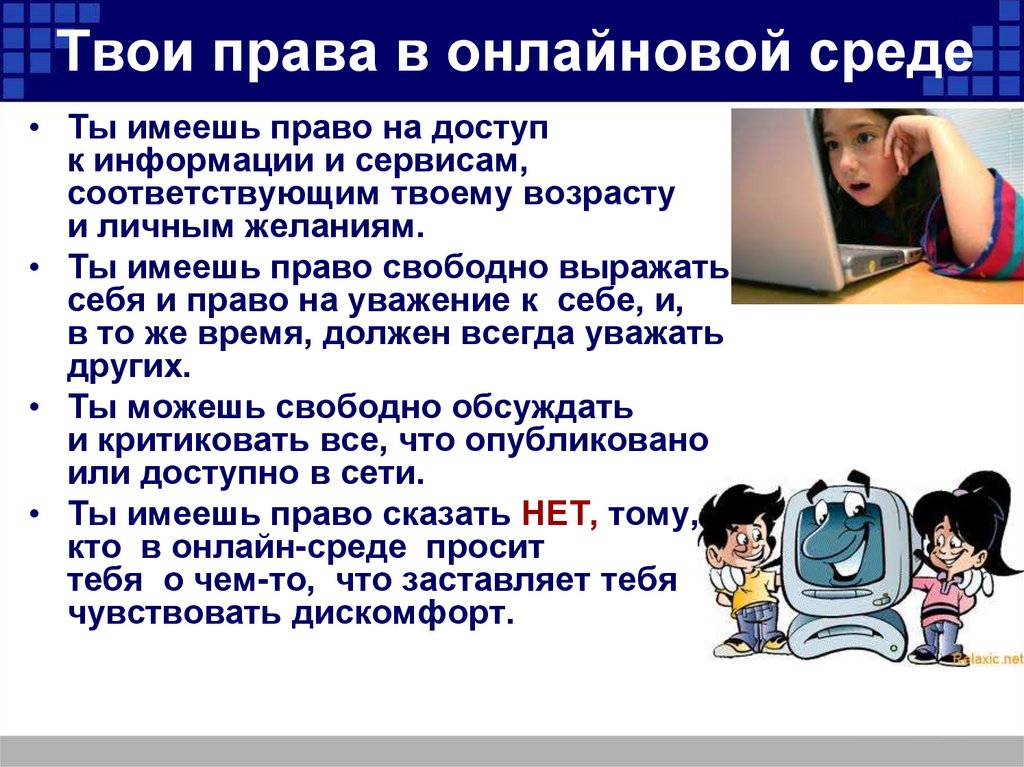 Твои права в онлайновой среде

• Ты имеешь право на доступ к информации и сервисам, соответствующим твоему возрасту и личным желаниям.

• Ты имеешь право свободно выражать себя и право на уважение к себе, и, в то же время, должен всегда уважать других.

• Ты можешь свободно обсуждать и критиковать все, что опубликовано или доступно в сети.

• Ты имеешь право сказать НЕТ, тому, кто в онлайн-среде просит тебя о чем-то, что заставляет тебя чувствовать дискомфорт.

Relaxic.net